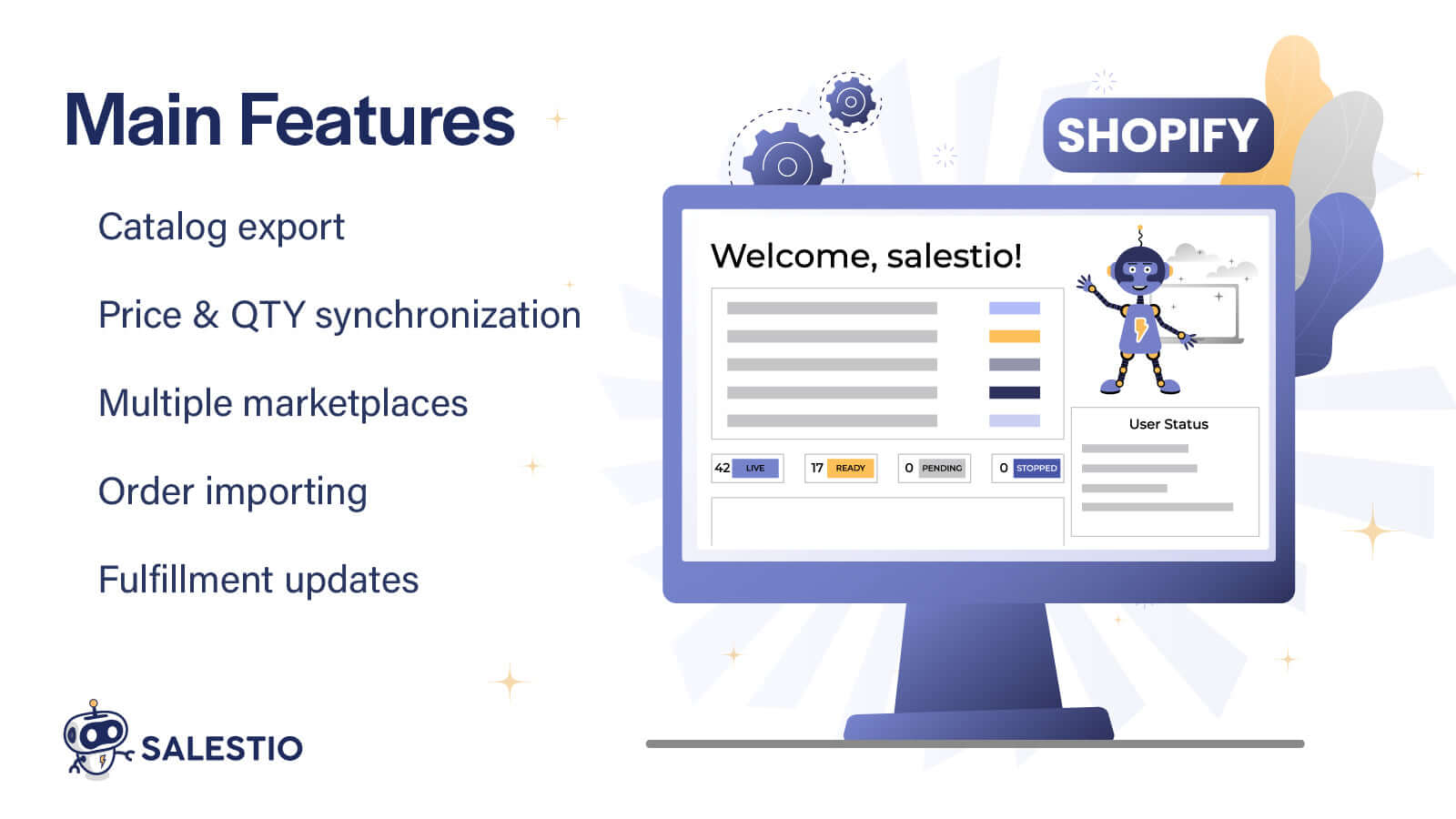 Main Features

Catalog export

Price & QTY synchronization

Multiple marketplaces

Order importing

Fulfillment updates

SALESTIO

SHOPIFY

Welcome, salestio!

42 LIVE

17 READY

0 PENDING

0 STOPPED

User Status